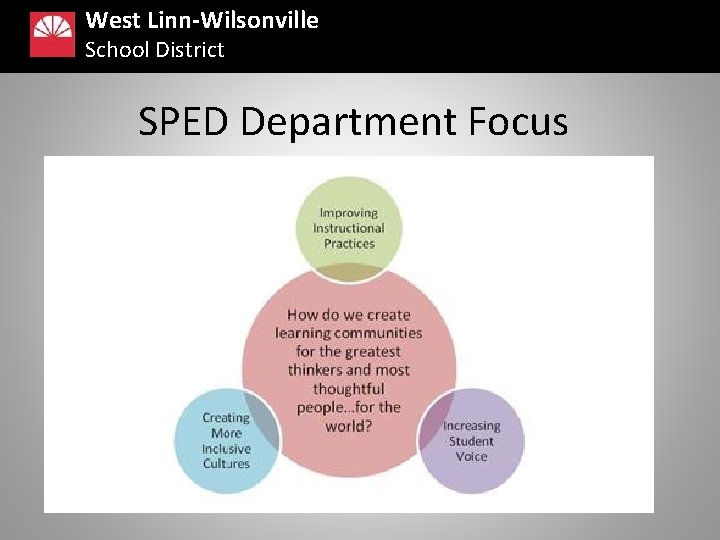 West Linn-Wilsonville
School District

SPED Department Focus

Improving Instructional Practices

How do we create learning communities for the greatest thinkers and most thoughtful people...for the world?

Creating More Inclusive Cultures

Increasing Student Voice